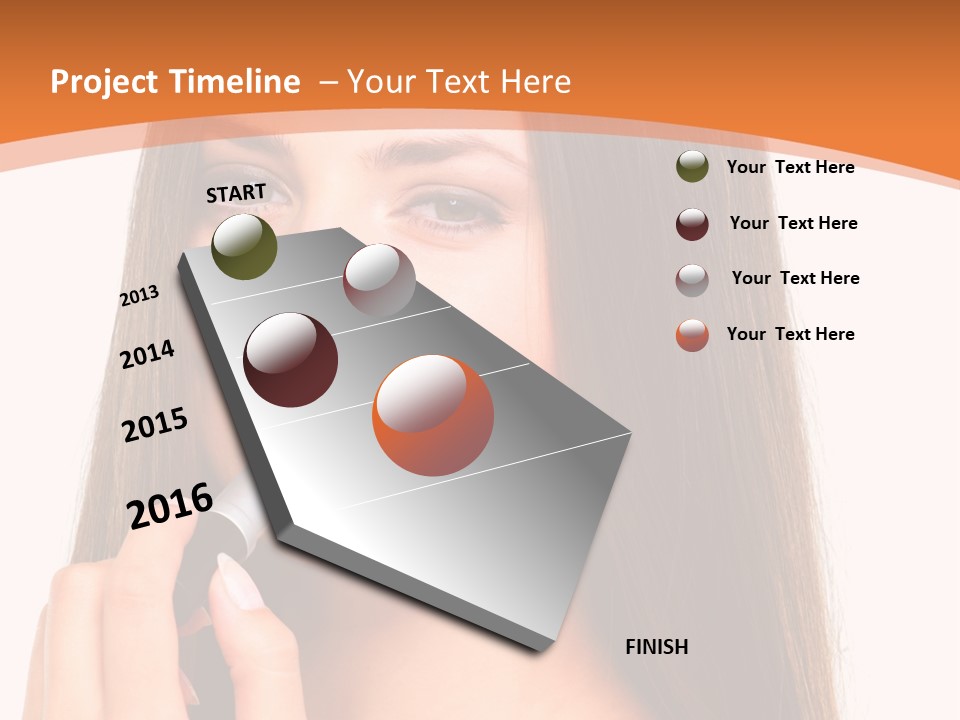 Project Timeline – Your Text Here

START

2013

2014

2015

2016

FINISH

Your Text Here

Your Text Here

Your Text Here

Your Text Here